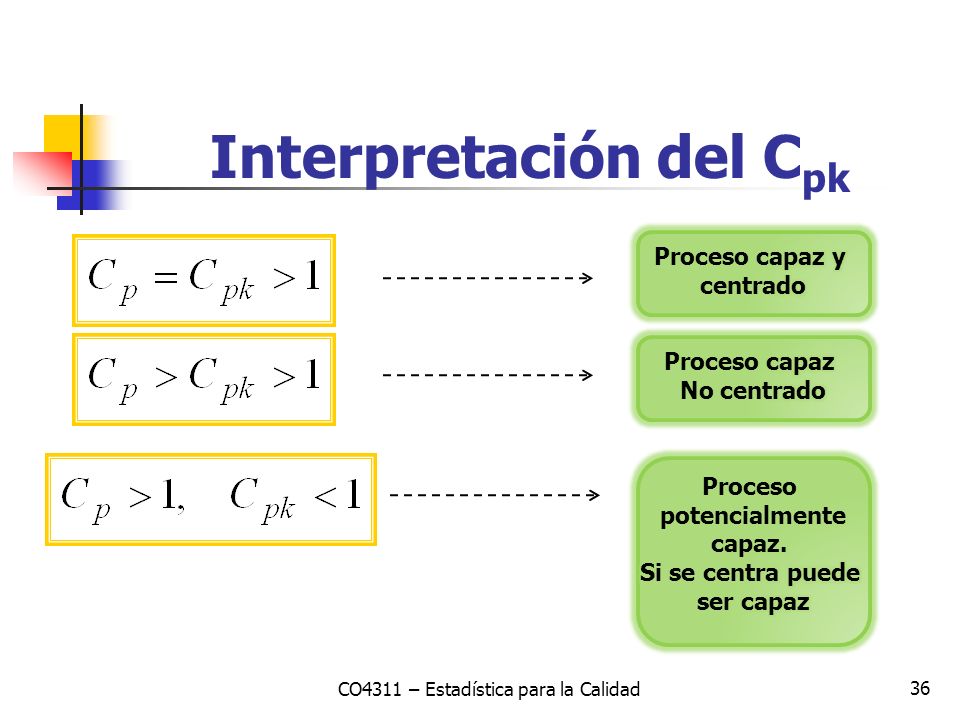 Interpretación del $C_{pk}$

$C_p = C_{pk} > 1$

Proceso capaz y centrado

$C_p > C_{pk} > 1$

Proceso capaz No centrado

$C_p > 1, \quad C_{pk} < 1$

Proceso potencialmente capaz.
Si se centra puede ser capaz

CO4311 – Estadística para la Calidad

36